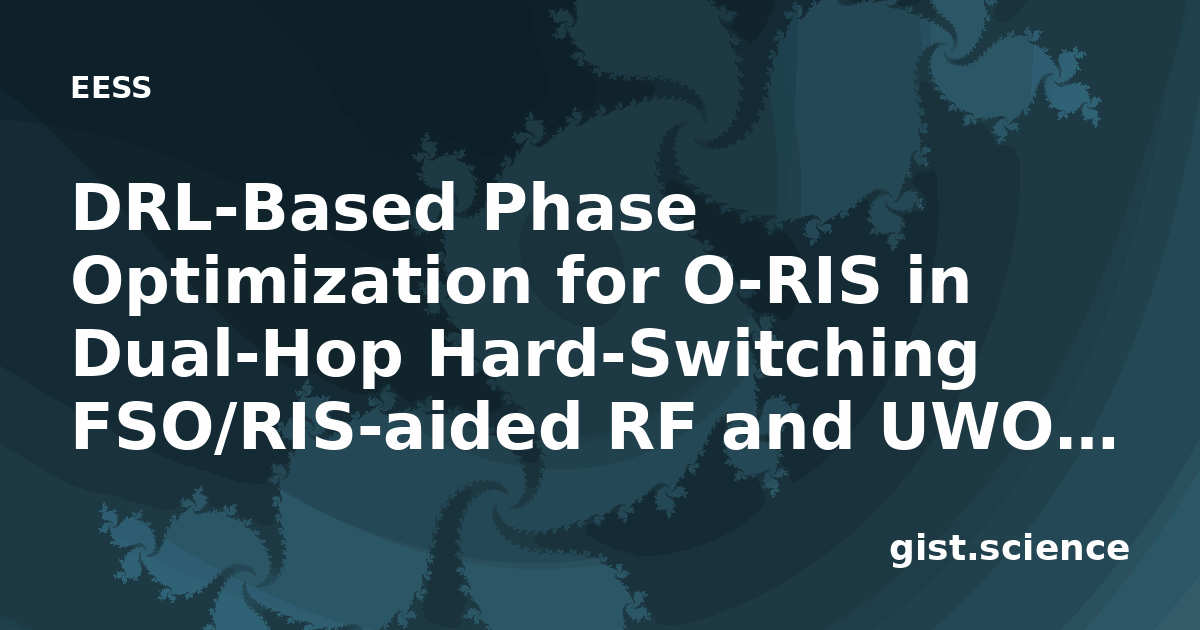 EESS

DRL-Based Phase Optimization for O-RIS in Dual-Hop Hard-Switching FSO/RIS-aided RF and UWO…

gist.science